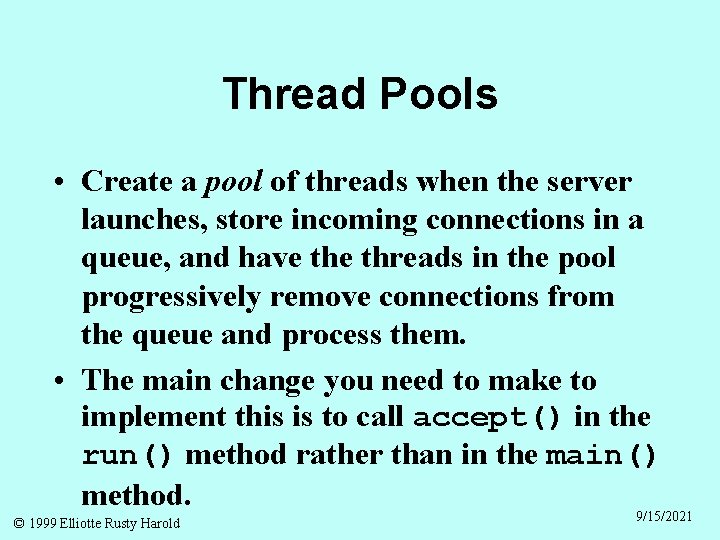 Thread Pools

• Create a pool of threads when the server launches, store incoming connections in a queue, and have the threads in the pool progressively remove connections from the queue and process them.

• The main change you need to make to implement this is to call accept() in the run() method rather than in the main() method.

© 1999 Elliotte Rusty Harold

9/15/2021